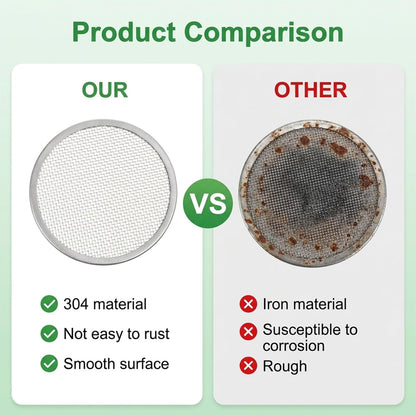 Product Comparison

OUR

304 material

Not easy to rust

Smooth surface

VS

OTHER

Iron material

Susceptible to corrosion

Rough